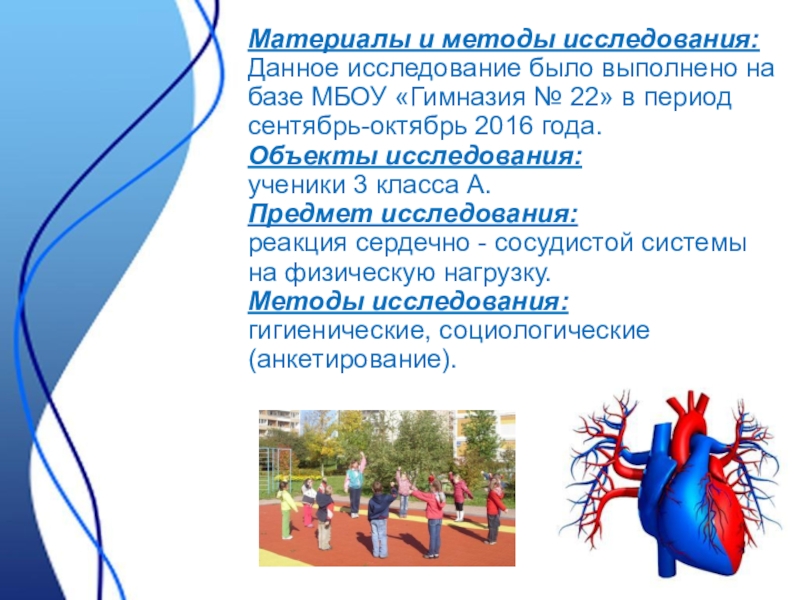 Материалы и методы исследования:
Данное исследование было выполнено на базе МБОУ «Гимназия № 22» в период сентябрь-октябрь 2016 года.
Объекты исследования:
ученики 3 класса А.
Предмет исследования:
реакция сердечно - сосудистой системы на физическую нагрузку.
Методы исследования:
гигиенические, социологические (анкетирование).